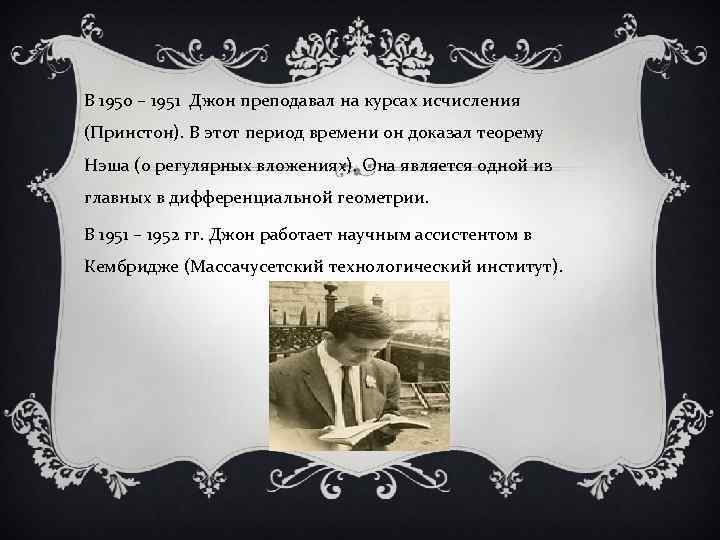 В 1950 – 1951 Джон преподавал на курсах исчисления (Принстон). В этот период времени он доказал теорему Нэша (о регулярных вложениях). Она является одной из главных в дифференциальной геометрии.

В 1951 – 1952 гг. Джон работает научным ассистентом в Кембридже (Массачусетский технологический институт).